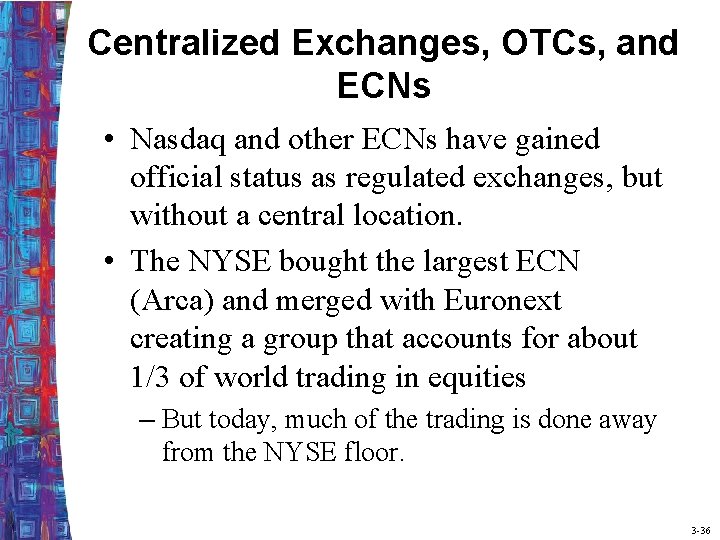 Centralized Exchanges, OTCs, and ECNs

• Nasdaq and other ECNs have gained official status as regulated exchanges, but without a central location.

• The NYSE bought the largest ECN (Arca) and merged with Euronext creating a group that accounts for about 1/3 of world trading in equities

– But today, much of the trading is done away from the NYSE floor.

3-36